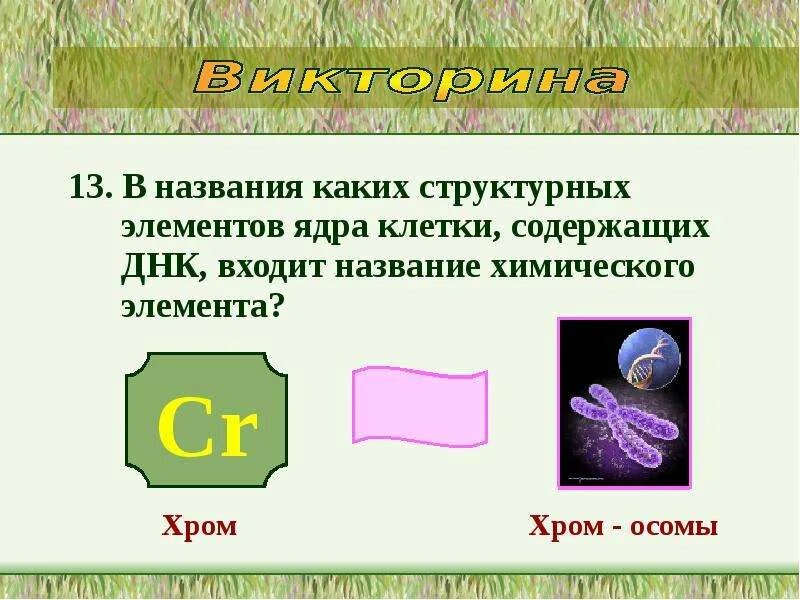 Викторина

13. В названия каких структурных элементов ядра клетки, содержащих ДНК, входит название химического элемента?

Cr

Хром

Хром - осомы